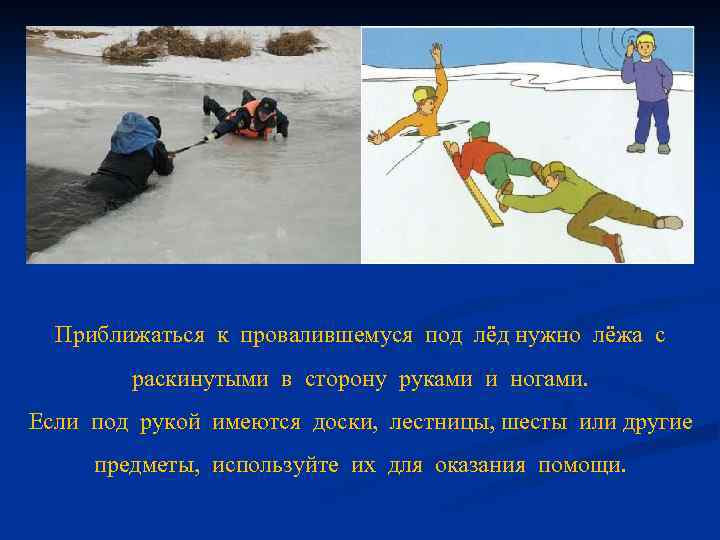 Приближаться к провалившемуся под лёд нужно лёжа с раскинутыми в сторону руками и ногами.
Если под рукой имеются доски, лестницы, шесты или другие предметы, используйте их для оказания помощи.